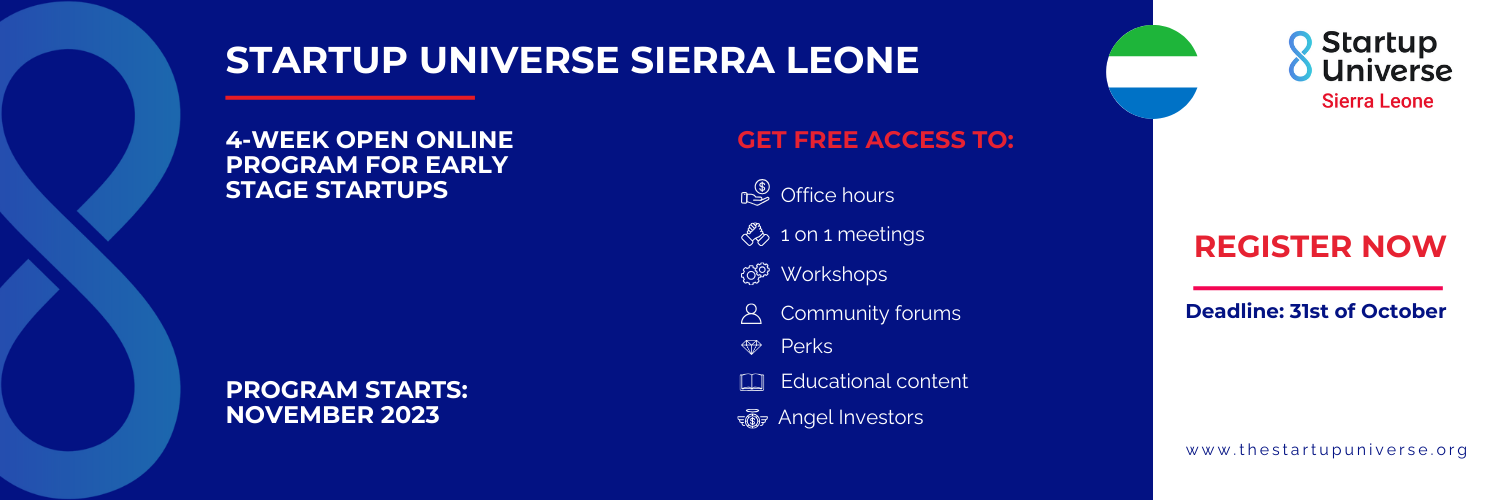 STARTUP UNIVERSE SIERRA LEONE

4-WEEK OPEN ONLINE PROGRAM FOR EARLY STAGE STARTUPS

PROGRAM STARTS: NOVEMBER 2023

GET FREE ACCESS TO:

Office hours

1 on 1 meetings

Workshops

Community forums

Perks

Educational content

Angel Investors

Startup Universe
Sierra Leone

REGISTER NOW

Deadline: 31st of October

www.thestartupuniverse.org